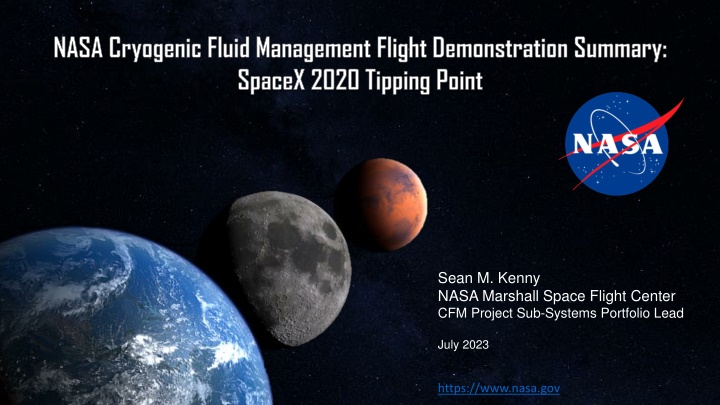 NASA Cryogenic Fluid Management Flight Demonstration Summary: SpaceX 2020 Tipping Point

NASA

Sean M. Kenny
NASA Marshall Space Flight Center
CFM Project Sub-Systems Portfolio Lead

July 2023

https://www.nasa.gov